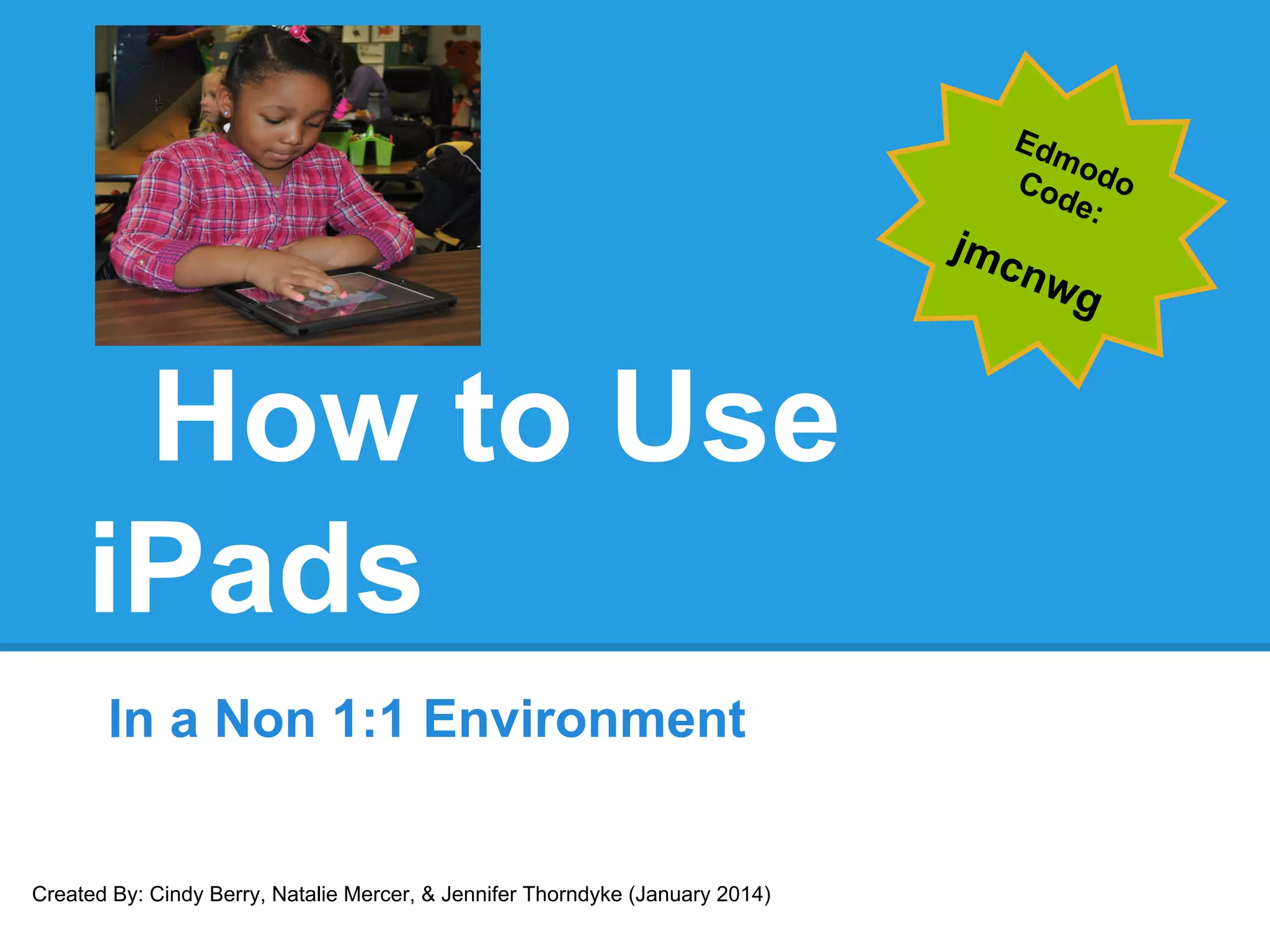 Edmodo Code:

jmcnwg

How to Use iPads

In a Non 1:1 Environment

Created By: Cindy Berry, Natalie Mercer, & Jennifer Thorndyke (January 2014)